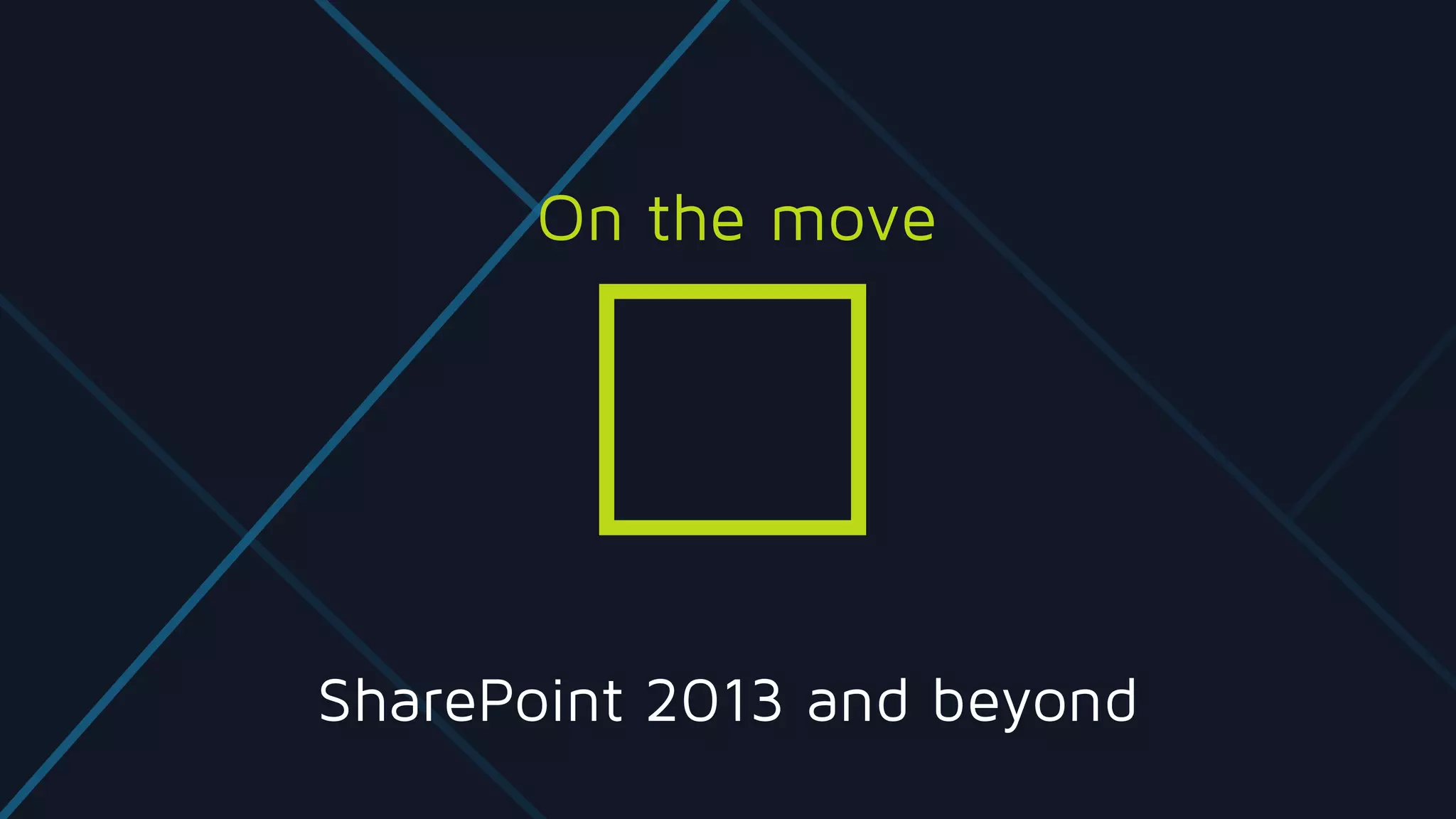 On the move

SharePoint 2013 and beyond